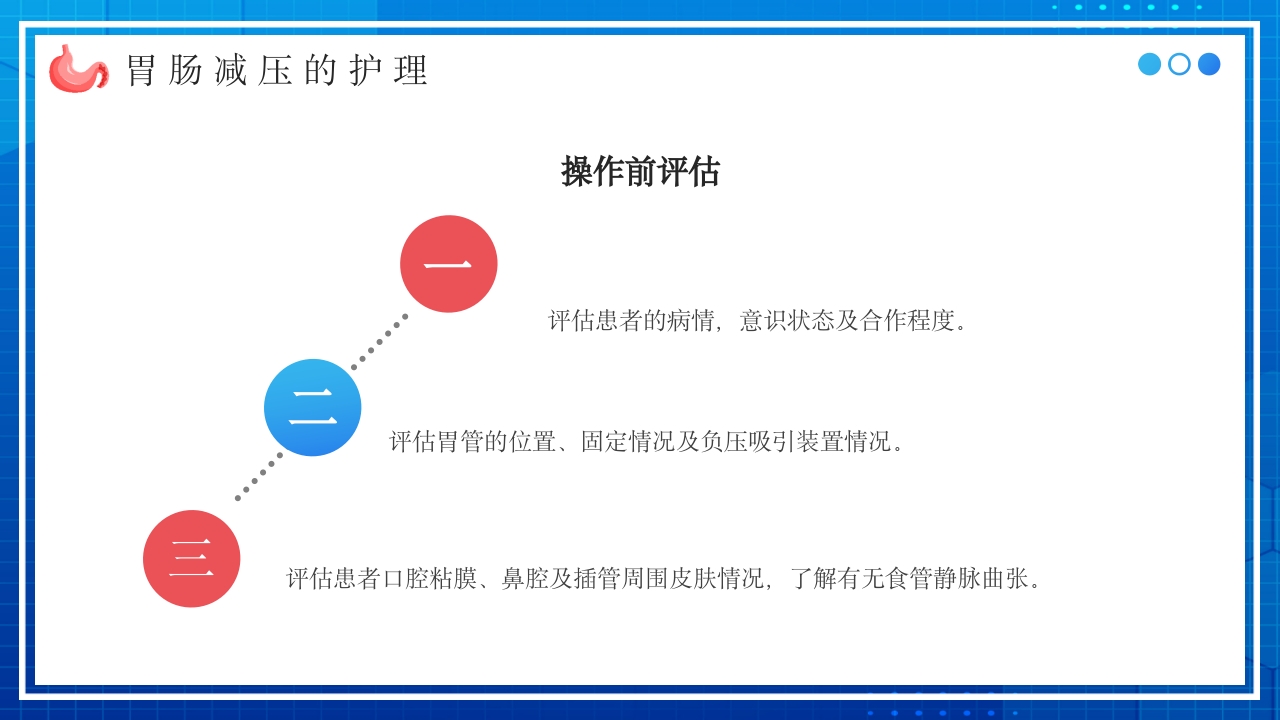 胃肠减压的护理

操作前评估

一

评估患者的病情，意识状态及合作程度。

二

评估胃管的位置、固定情况及负压吸引装置情况。

三

评估患者口腔粘膜、鼻腔及插管周围皮肤情况，了解有无食管静脉曲张。